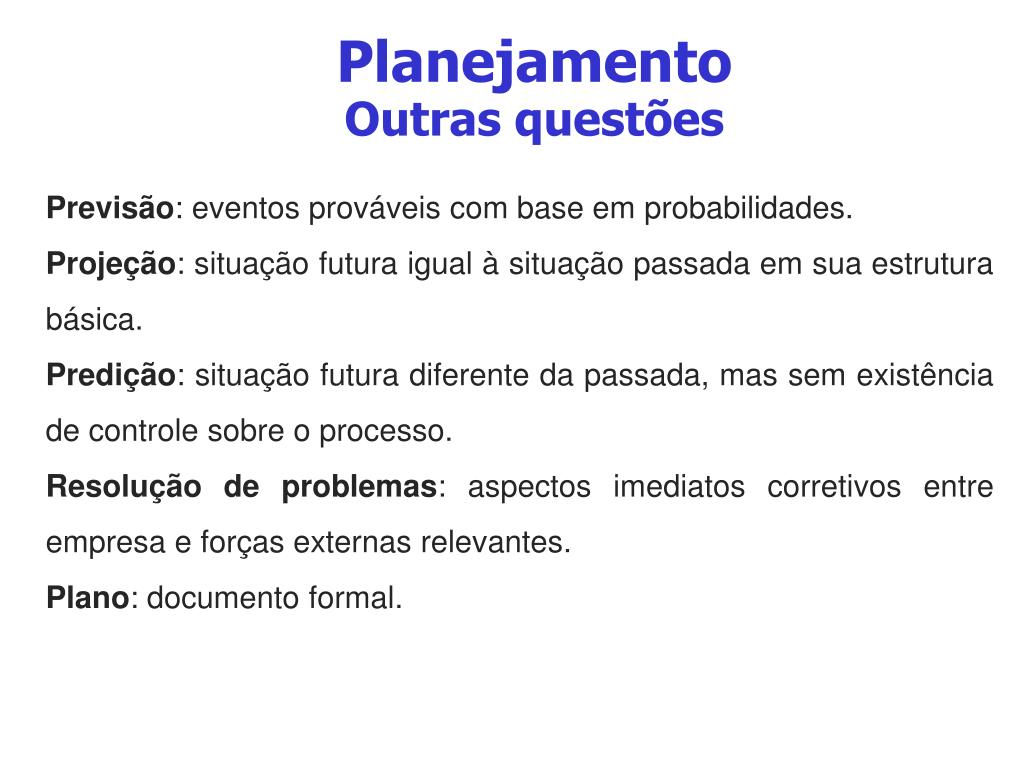 Planejamento
Outras questões

Previsão: eventos prováveis com base em probabilidades.

Projeção: situação futura igual à situação passada em sua estrutura básica.

Predição: situação futura diferente da passada, mas sem existência de controle sobre o processo.

Resolução de problemas: aspectos imediatos corretivos entre empresa e forças externas relevantes.

Plano: documento formal.